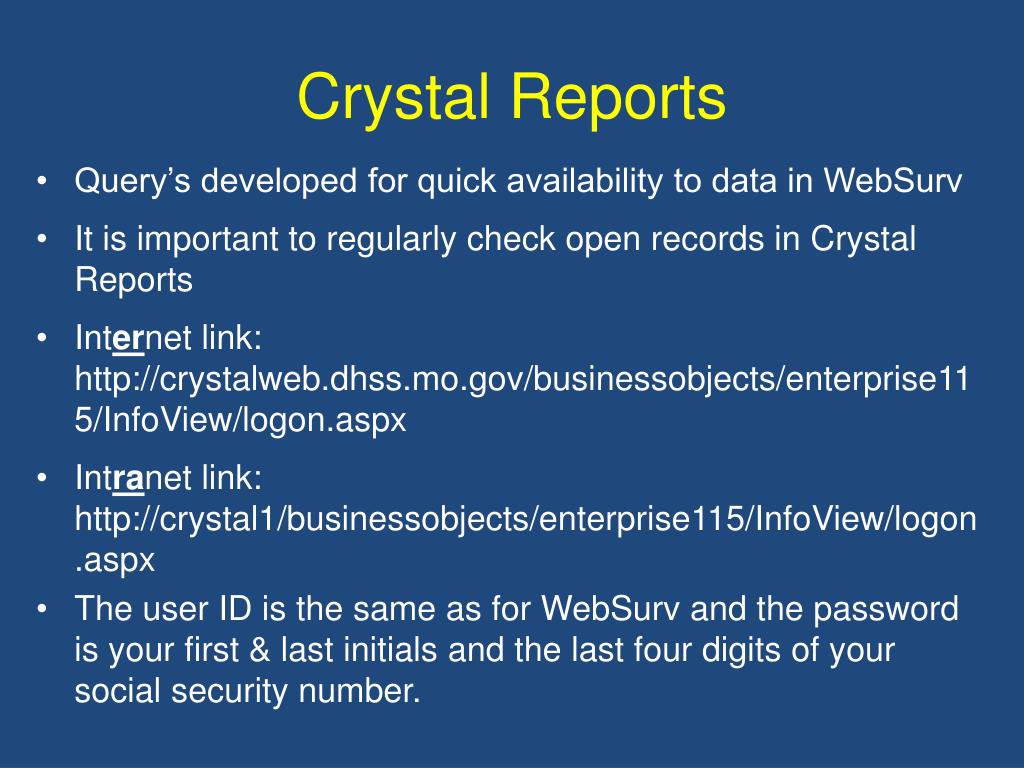 Crystal Reports

• Query's developed for quick availability to data in WebSurv

• It is important to regularly check open records in Crystal Reports

• Internet link: http://crystalweb.dhss.mo.gov/businessobjects/enterprise115/InfoView/logon.aspx

• Intranet link: http://crystal1/businessobjects/enterprise115/InfoView/logon.aspx

• The user ID is the same as for WebSurv and the password is your first & last initials and the last four digits of your social security number.